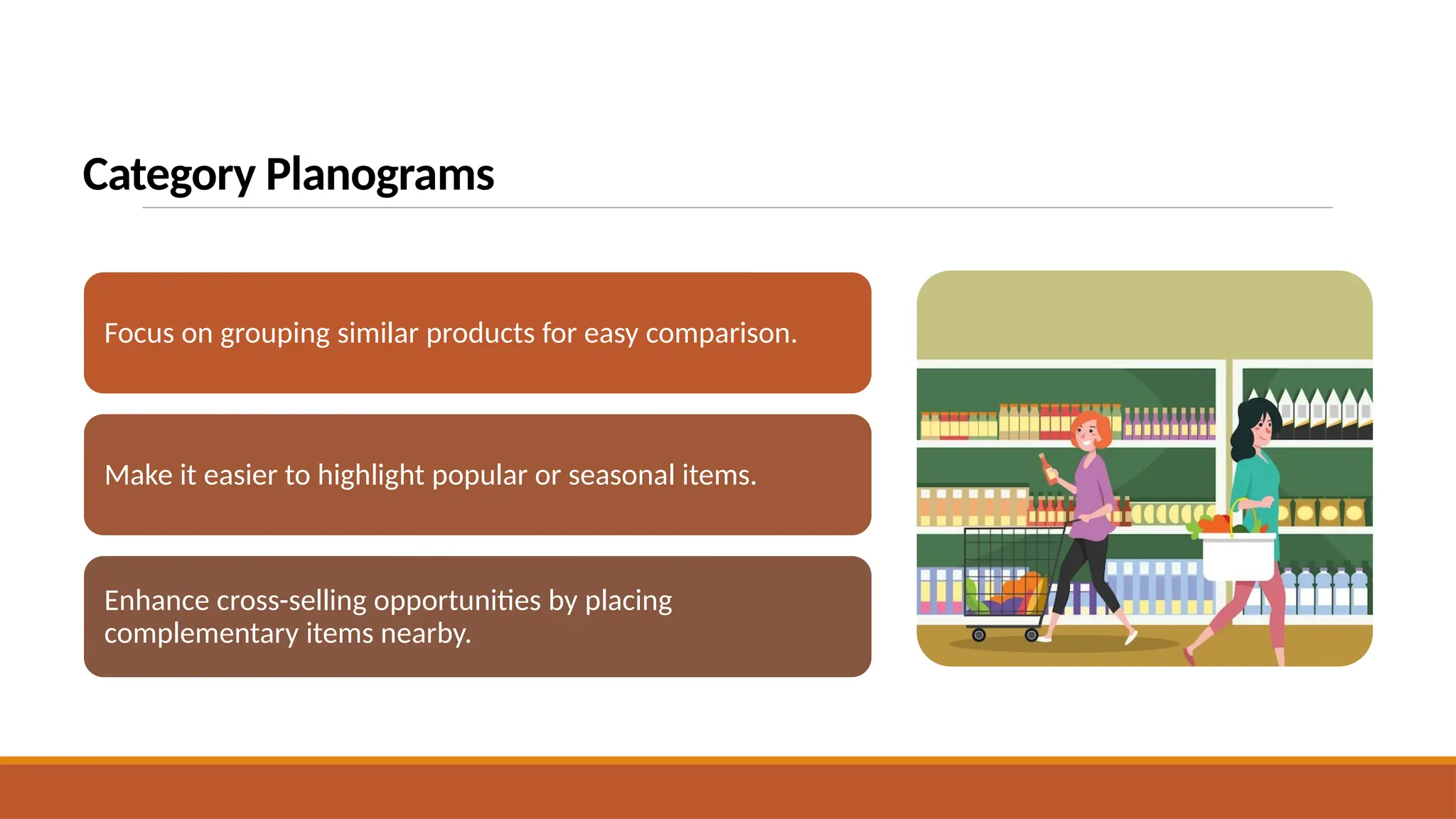 Category Planograms

Focus on grouping similar products for easy comparison.

Make it easier to highlight popular or seasonal items.

Enhance cross-selling opportunities by placing complementary items nearby.